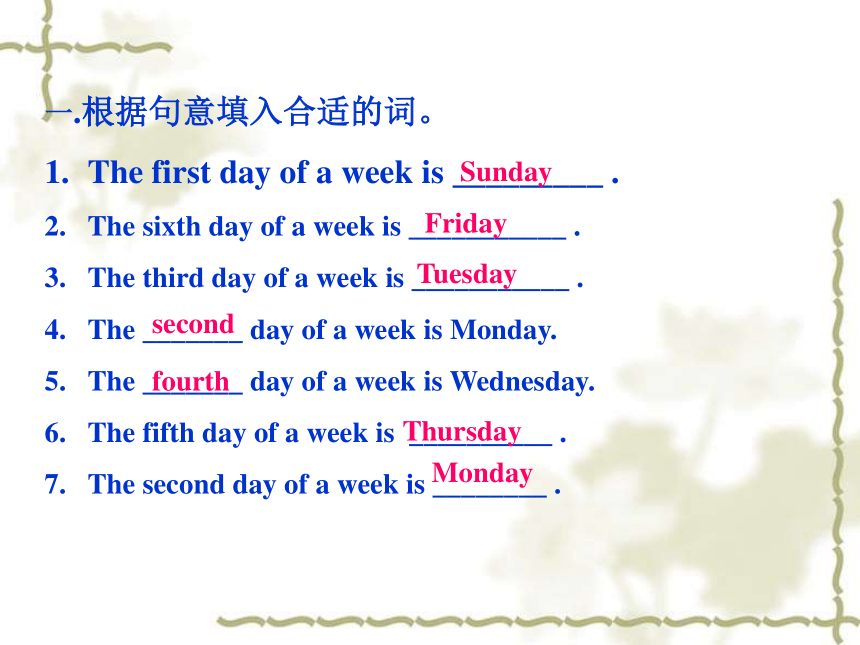 一.根据句意填入合适的词。

1. The first day of a week is Sunday .

2. The sixth day of a week is Friday .

3. The third day of a week is Tuesday .

4. The second day of a week is Monday.

5. The fourth day of a week is Wednesday.

6. The fifth day of a week is Thursday .

7. The second day of a week is Monday .